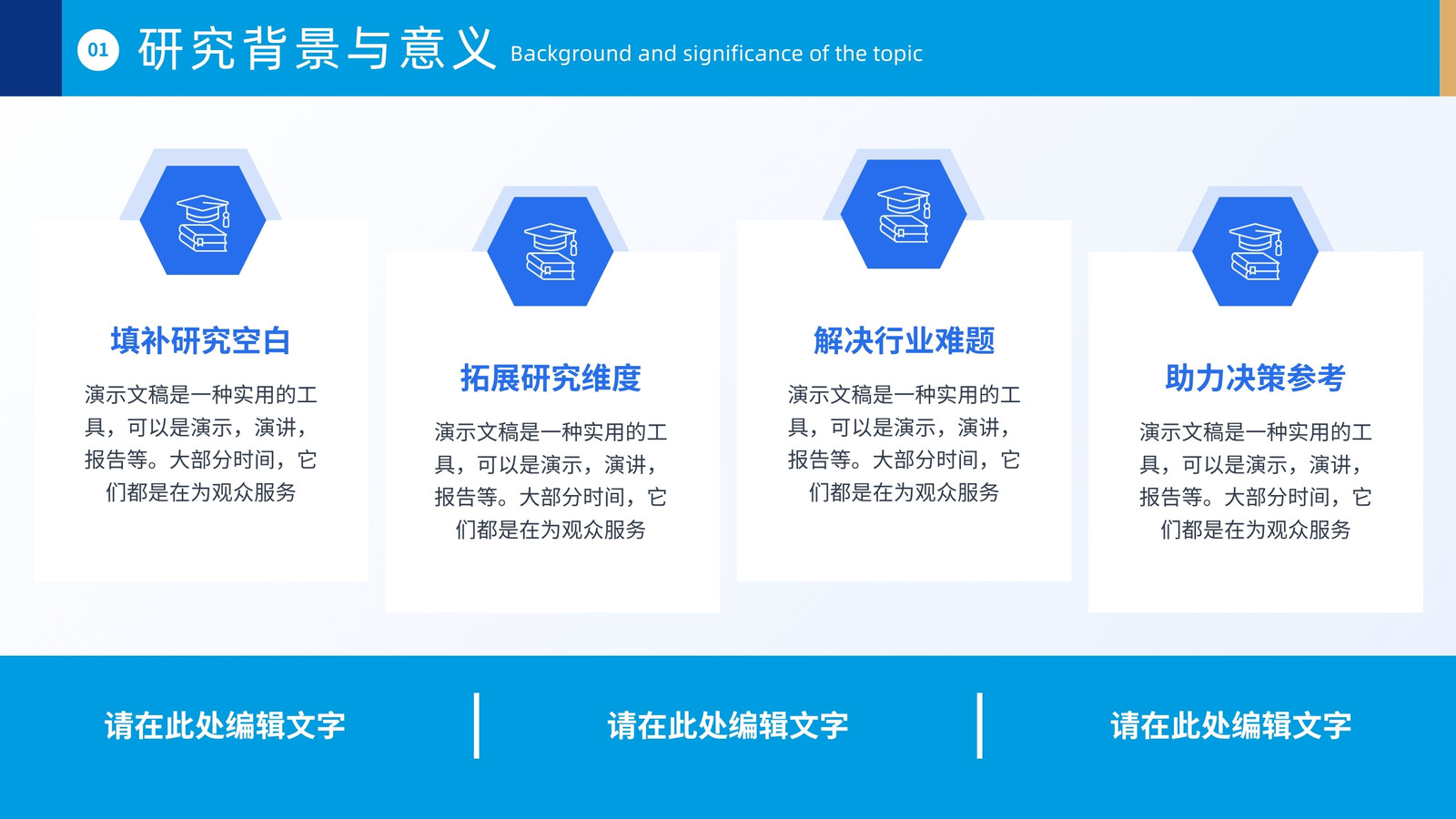 01 研究背景与意义 Background and significance of the topic

填补研究空白

演示文稿是一种实用的工具，可以是演示，演讲，报告等。大部分时间，它们都是在为观众服务

拓展研究维度

演示文稿是一种实用的工具，可以是演示，演讲，报告等。大部分时间，它们都是在为观众服务

解决行业难题

演示文稿是一种实用的工具，可以是演示，演讲，报告等。大部分时间，它们都是在为观众服务

助力决策参考

演示文稿是一种实用的工具，可以是演示，演讲，报告等。大部分时间，它们都是在为观众服务

请在此处编辑文字

请在此处编辑文字

请在此处编辑文字